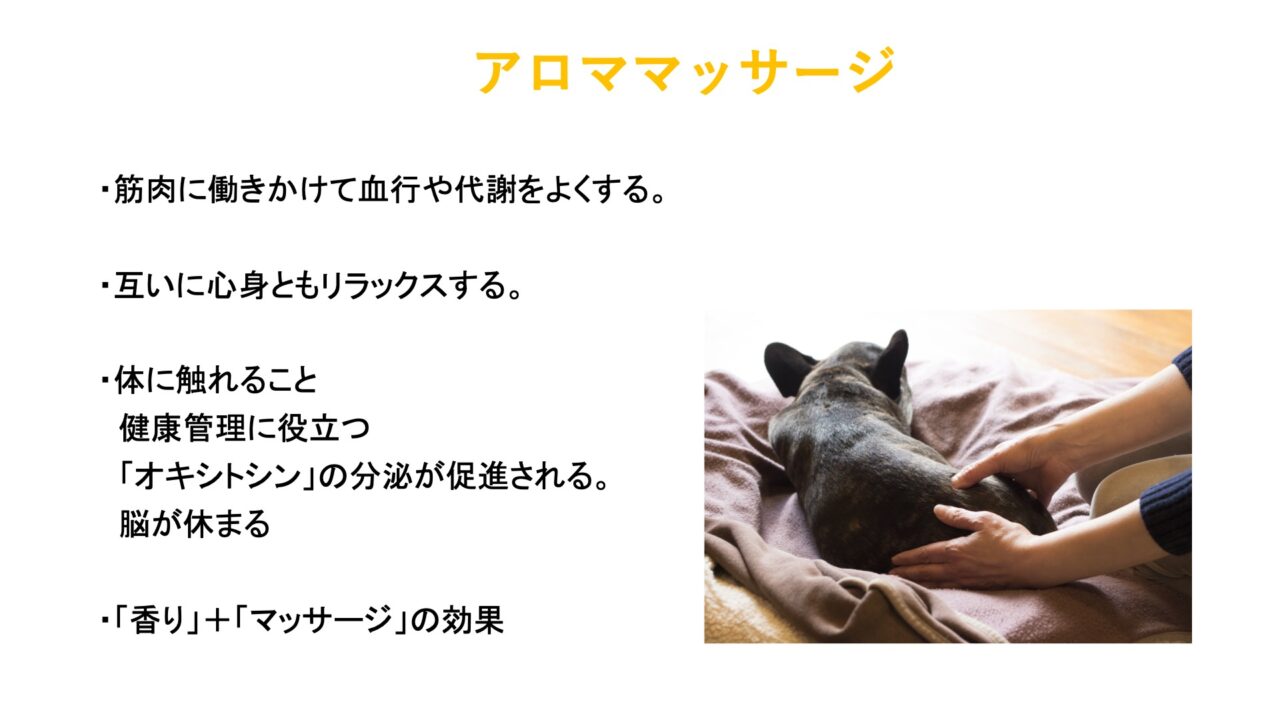 アロママッサージ

・筋肉に働きかけて血行や代謝をよくする。

・互いに心身ともリラックスする。

・体に触れること
健康管理に役立つ
「オキシトシン」の分泌が促進される。
脳が休まる

・「香り」＋「マッサージ」の効果